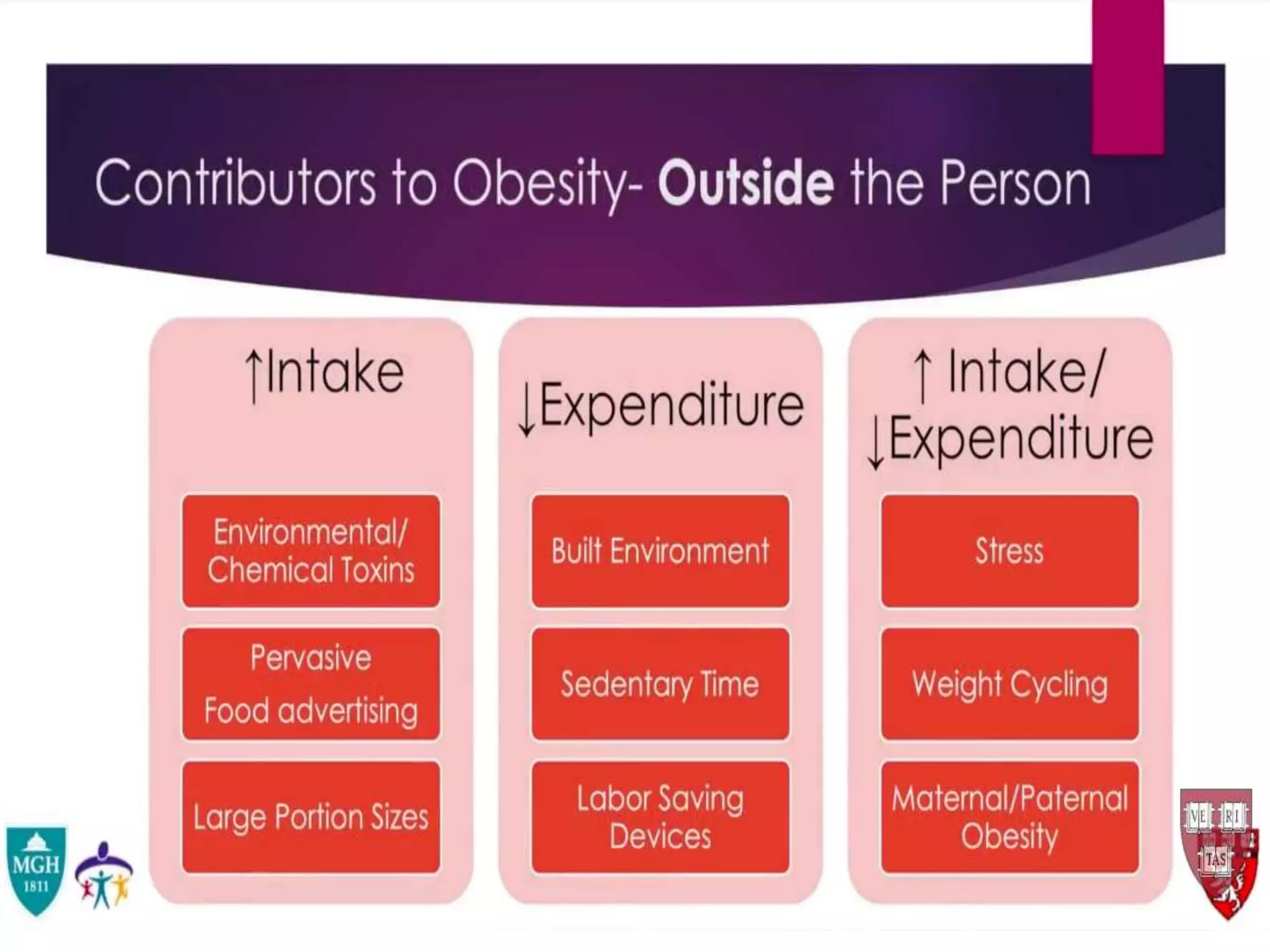 Contributors to Obesity- **Outside** the Person

↑Intake

Environmental/ Chemical Toxins

Pervasive

Food advertising

Large Portion Sizes

↓Expenditure

Built Environment

Sedentary Time

Labor Saving Devices

↑ Intake/ ↓Expenditure

Stress

Weight Cycling

Maternal/Paternal Obesity

MGH 1811

VE RI TAS